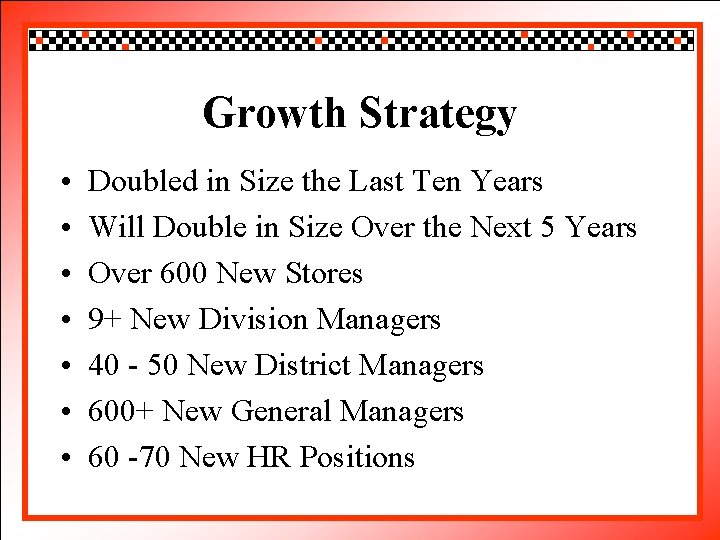 Growth Strategy

• Doubled in Size the Last Ten Years
• Will Double in Size Over the Next 5 Years
• Over 600 New Stores
• 9+ New Division Managers
• 40 - 50 New District Managers
• 600+ New General Managers
• 60 -70 New HR Positions